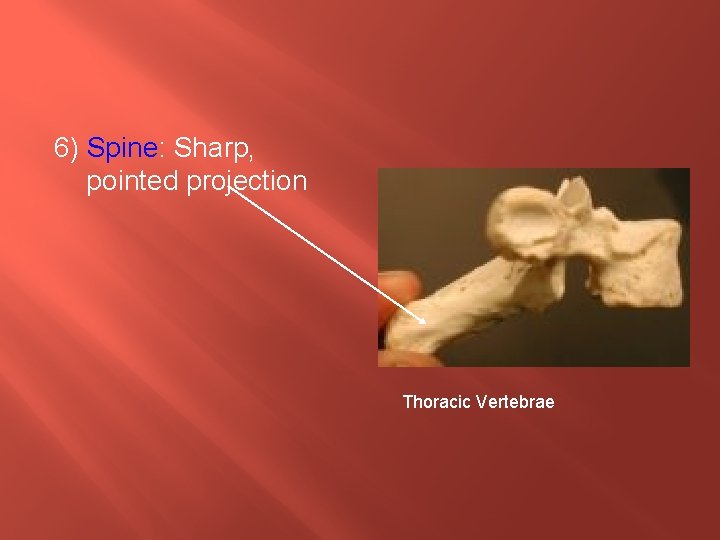 6) Spine: Sharp, pointed projection

Thoracic Vertebrae